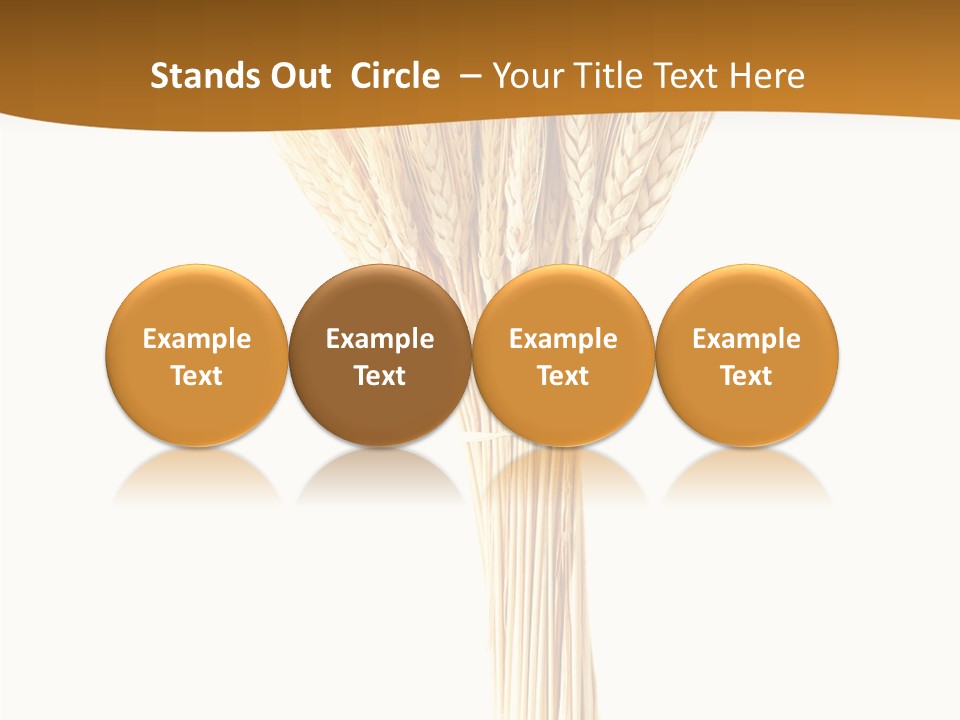 Stands Out Circle – Your Title Text Here

Example Text

Example Text

Example Text

Example Text